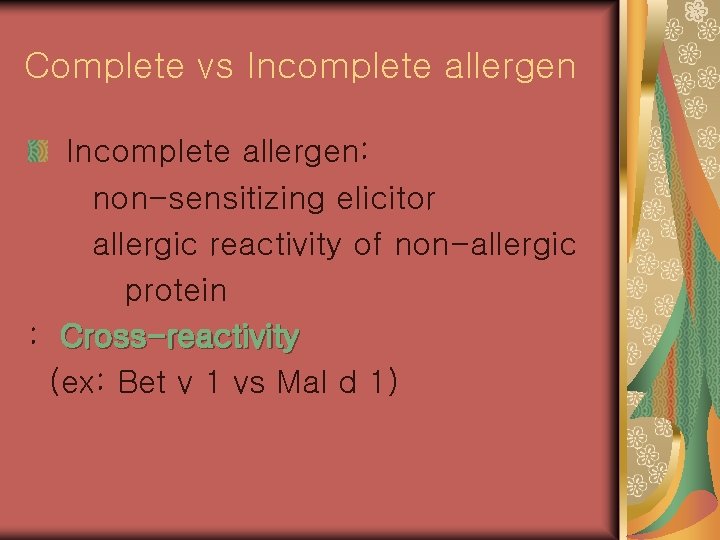 Complete vs Incomplete allergen

Incomplete allergen:
non-sensitizing elicitor
allergic reactivity of non-allergic protein
: Cross-reactivity
(ex: Bet v 1 vs Mal d 1)